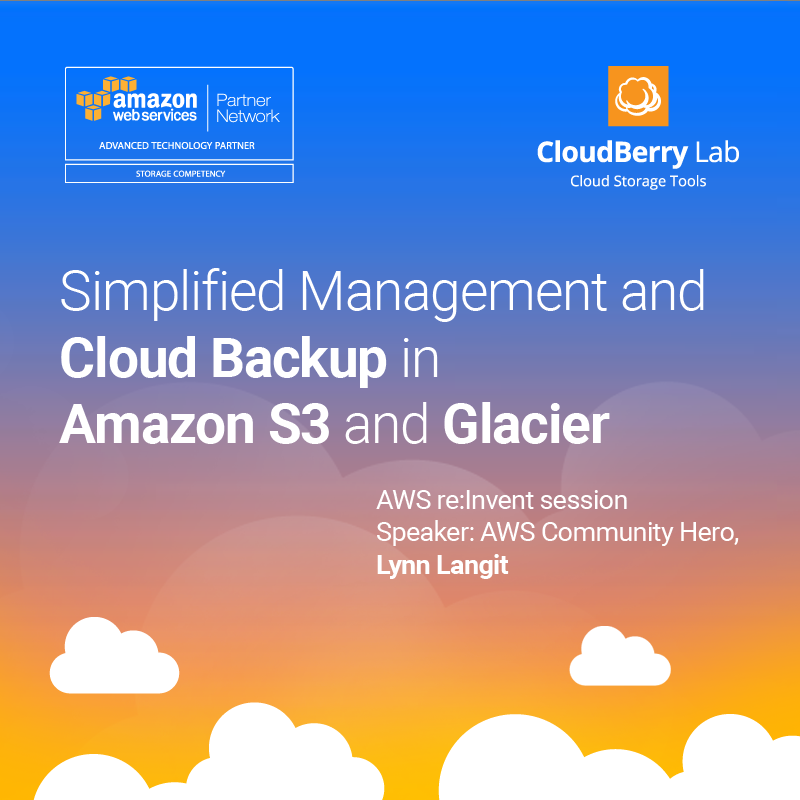 amazon web services Partner Network
ADVANCED TECHNOLOGY PARTNER
STORAGE COMPETENCY

CloudBerry Lab
Cloud Storage Tools

Simplified Management and Cloud Backup in Amazon S3 and Glacier

AWS re:Invent session
Speaker: AWS Community Hero, Lynn Langit